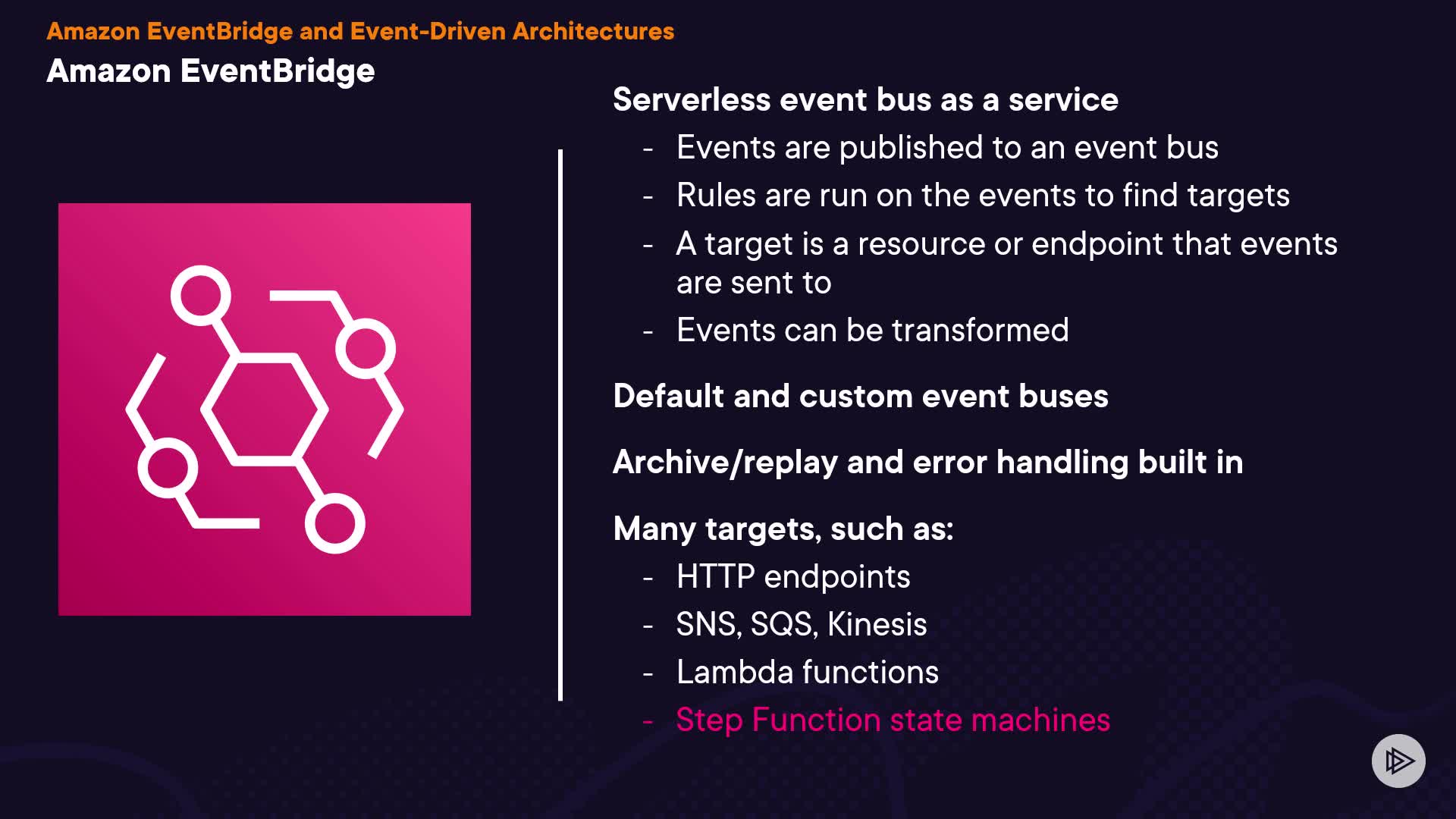 Amazon EventBridge and Event-Driven Architectures

Amazon EventBridge

Serverless event bus as a service

- Events are published to an event bus
- Rules are run on the events to find targets
- A target is a resource or endpoint that events are sent to
- Events can be transformed

Default and custom event buses

Archive/replay and error handling built in

Many targets, such as:

- HTTP endpoints
- SNS, SQS, Kinesis
- Lambda functions
- Step Function state machines